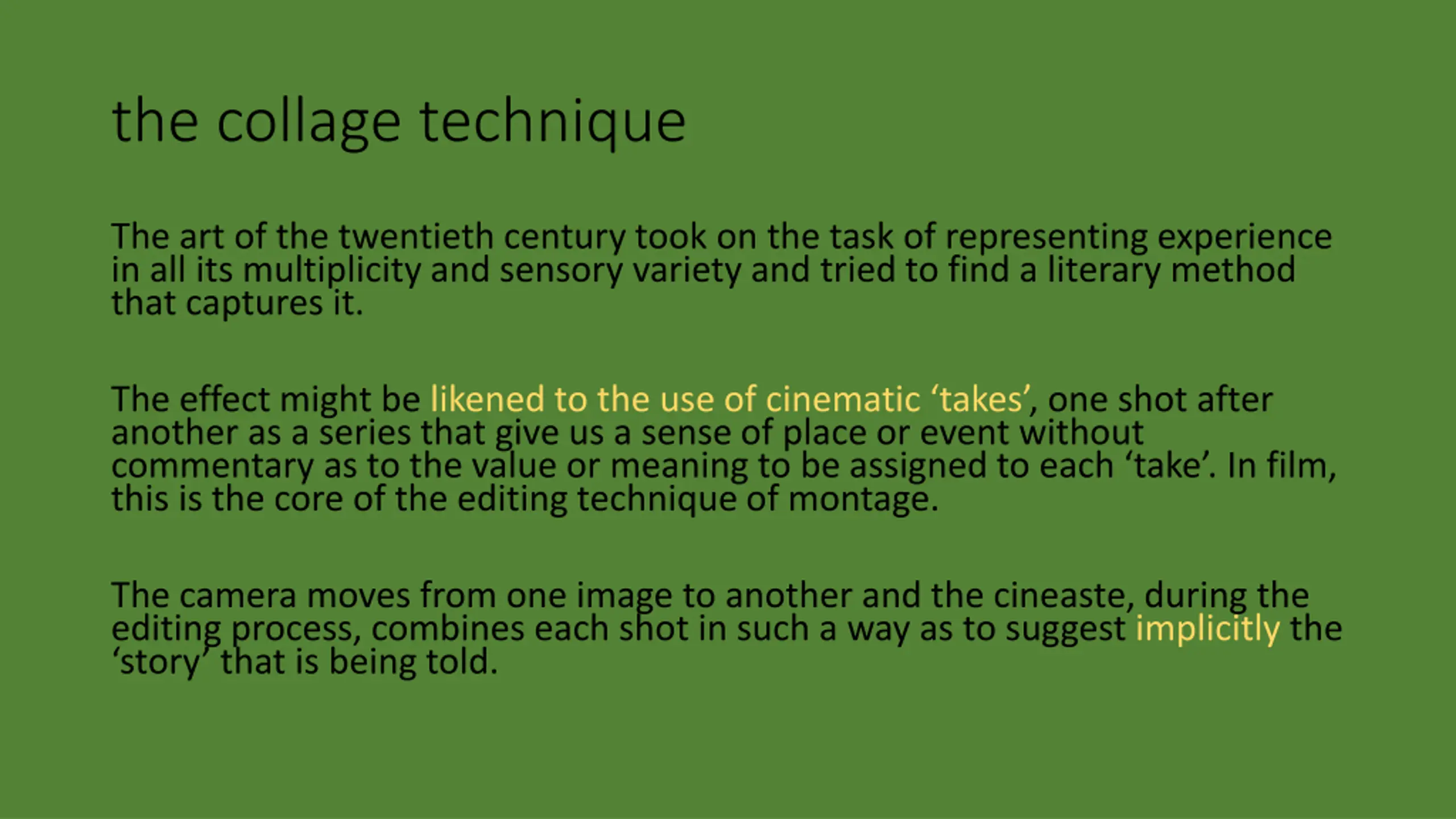 the collage technique

The art of the twentieth century took on the task of representing experience in all its multiplicity and sensory variety and tried to find a literary method that captures it.

The effect might be likened to the use of cinematic ‘takes’, one shot after another as a series that give us a sense of place or event without commentary as to the value or meaning to be assigned to each ‘take’. In film, this is the core of the editing technique of montage.

The camera moves from one image to another and the cineaste, during the editing process, combines each shot in such a way as to suggest implicitly the ‘story’ that is being told.